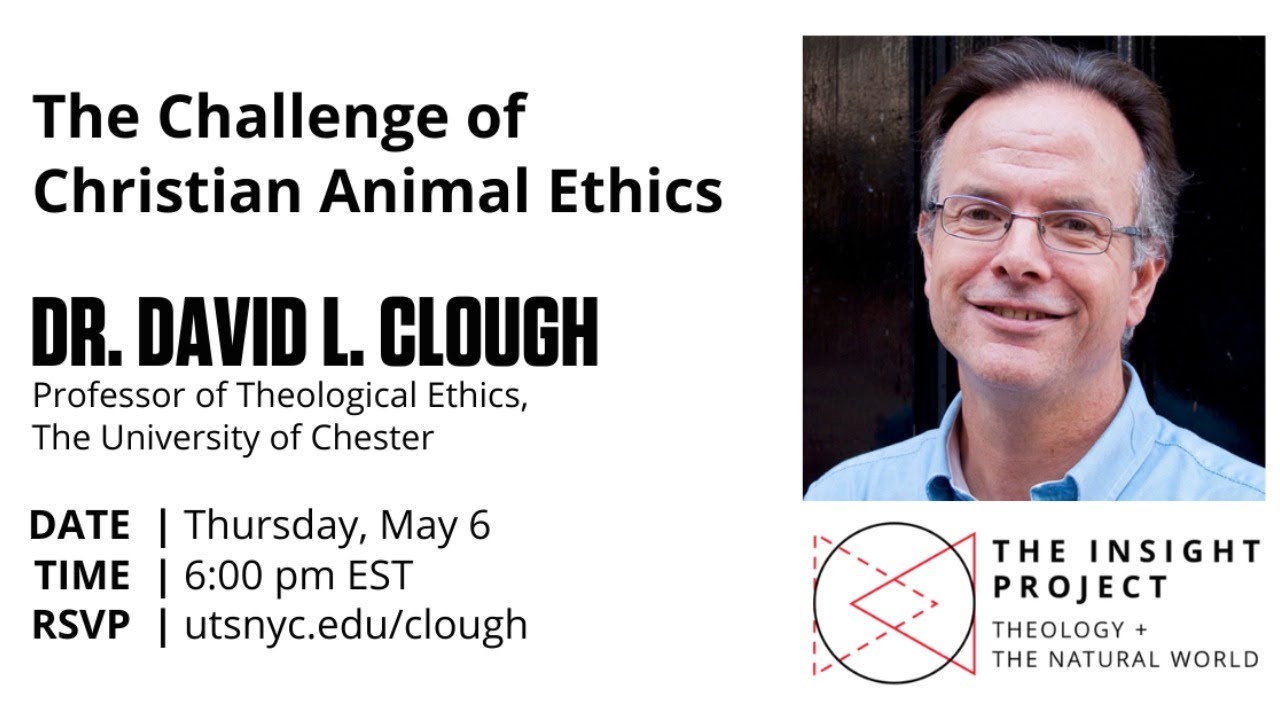 The Challenge of Christian Animal Ethics

DR. DAVID L. CLOUGH

Professor of Theological Ethics, The University of Chester

DATE | Thursday, May 6
TIME | 6:00 pm EST
RSVP | utsnyc.edu/clough

THE INSIGHT PROJECT
THEOLOGY + THE NATURAL WORLD